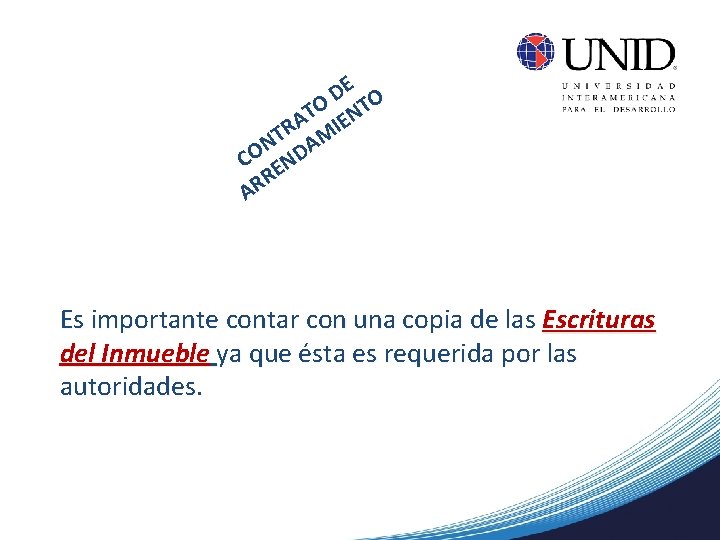 UNID
UNIVERSIDAD INTERAMERICANA PARA EL DESARROLLO

CONTRATO DE ARRENDAMIENTO

Es importante contar con una copia de las Escrituras del Inmueble ya que ésta es requerida por las autoridades.